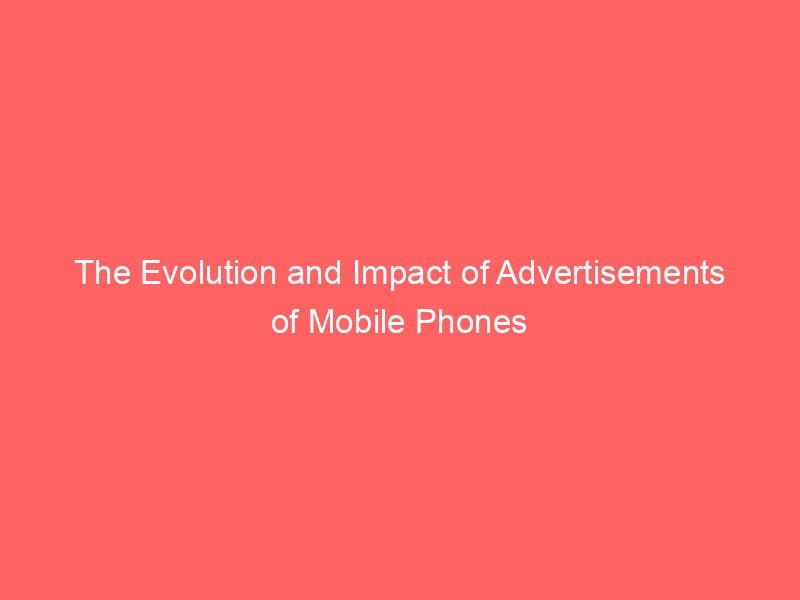 The Evolution and Impact of Advertisements of Mobile Phones